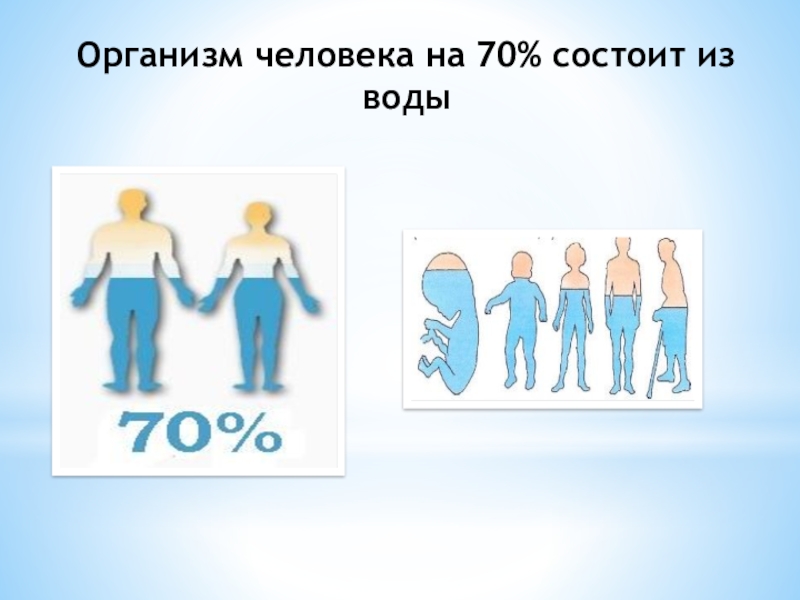 Организм человека на 70% состоит из воды

70%